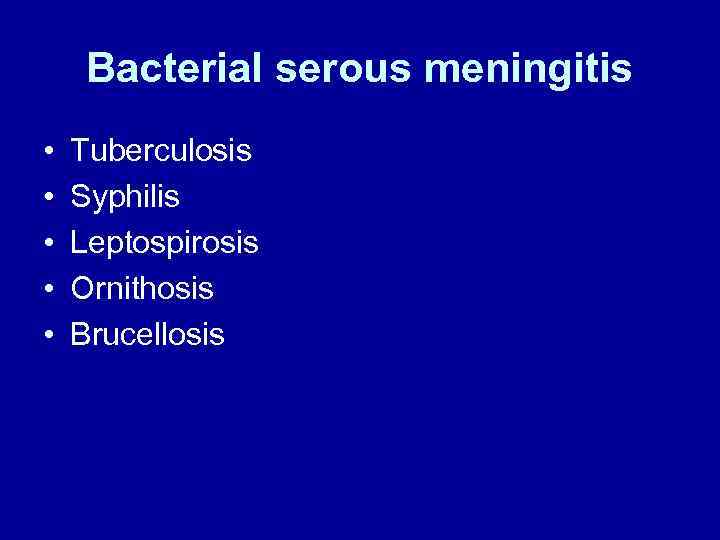 Bacterial serous meningitis

• Tuberculosis
• Syphilis
• Leptospirosis
• Ornithosis
• Brucellosis